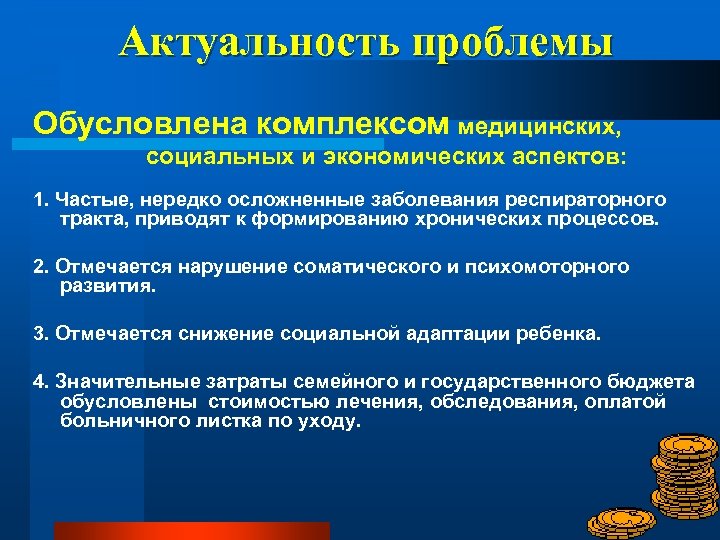 Актуальность проблемы

Обусловлена комплексом медицинских, социальных и экономических аспектов:

1. Частые, нередко осложненные заболевания респираторного тракта, приводят к формированию хронических процессов.

2. Отмечается нарушение соматического и психомоторного развития.

3. Отмечается снижение социальной адаптации ребенка.

4. Значительные затраты семейного и государственного бюджета обусловлены стоимостью лечения, обследования, оплатой больничного листка по уходу.